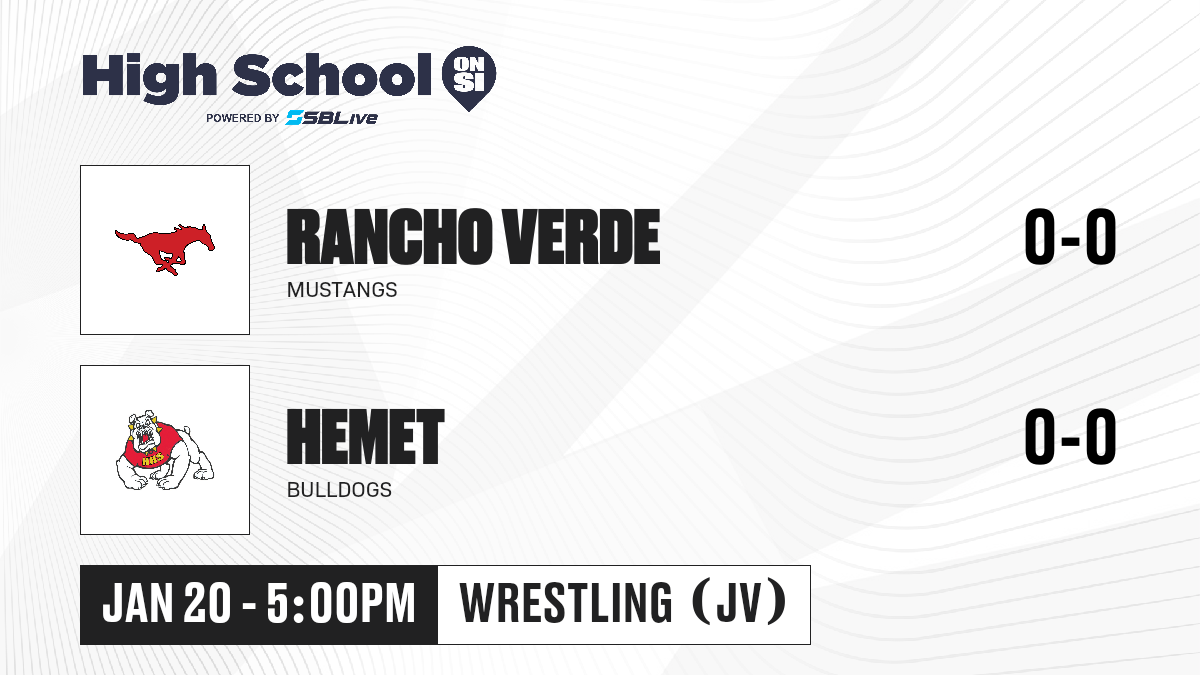 High School ON SI
POWERED BY SBLive

RANCHO VERDE
MUSTANGS
0-0

HHS

HEMET
BULLDOGS
0-0

JAN 20 - 5:00PM
WRESTLING (JV)